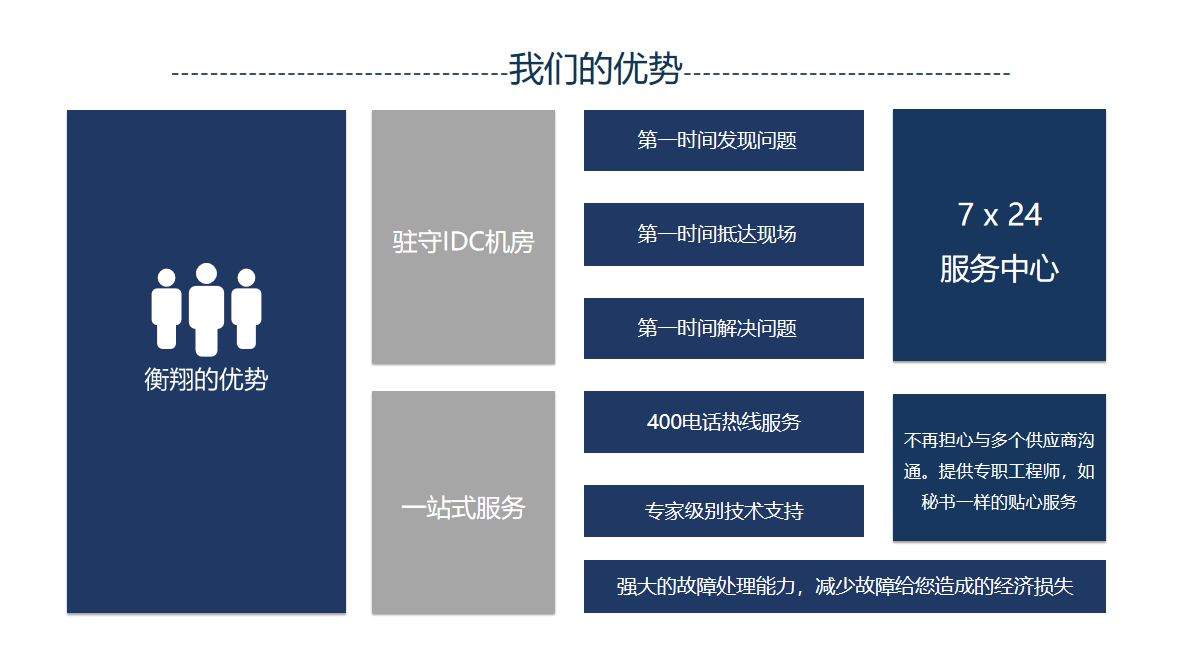 我们的优势

衡翔的优势

驻守IDC机房

第一时间发现问题

第一时间抵达现场

第一时间解决问题

7 x 24
服务中心

一站式服务

400电话热线服务

专家级别技术支持

不再担心与多个供应商沟通。提供专职工程师，如秘书一样的贴心服务

强大的故障处理能力，减少故障给您造成的经济损失